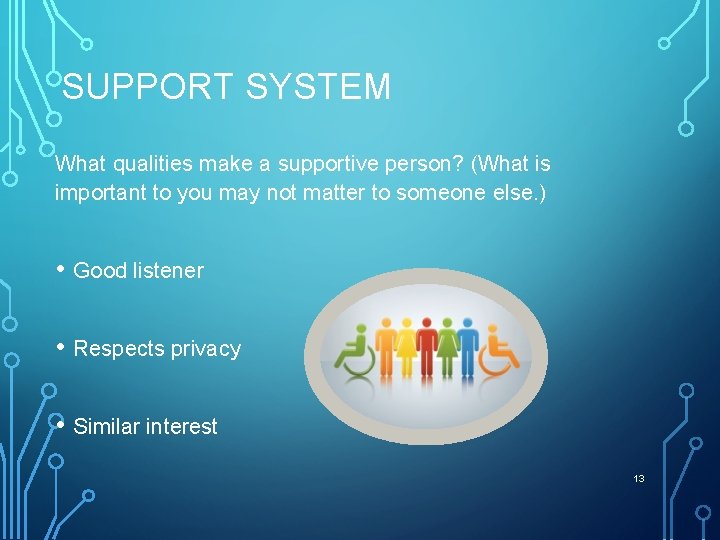 SUPPORT SYSTEM

What qualities make a supportive person? (What is important to you may not matter to someone else.)

• Good listener

• Respects privacy

• Similar interest

13